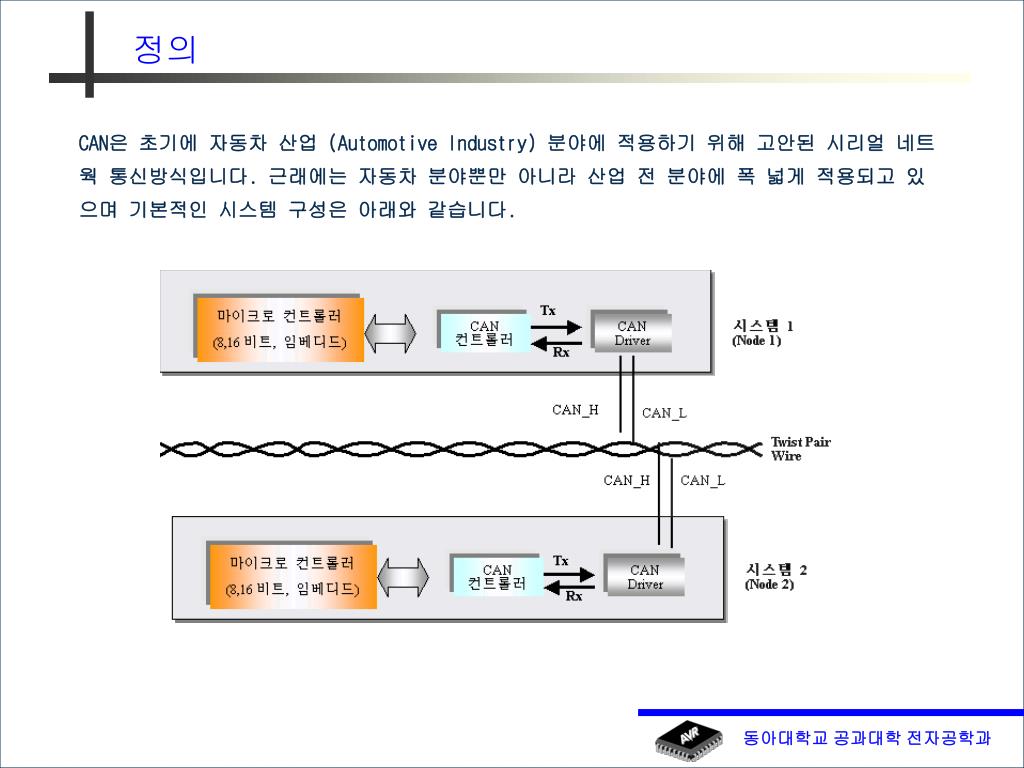 정의

CAN은 초기에 자동차 산업 (Automotive Industry) 분야에 적용하기 위해 고안된 시리얼 네트웍 통신방식입니다. 근래에는 자동차 분야뿐만 아니라 산업 전 분야에 폭 넓게 적용되고 있으며 기본적인 시스템 구성은 아래와 같습니다.

마이크로 컨트롤러 (8,16 비트, 임베디드)

CAN 컨트롤러

Tx

Rx

CAN Driver

시스템 1 (Node 1)

CAN_H

CAN_L

Twist Pair Wire

CAN_H

CAN_L

마이크로 컨트롤러 (8,16 비트, 임베디드)

CAN 컨트롤러

Tx

Rx

CAN Driver

시스템 2 (Node 2)

AVR

동아대학교 공과대학 전자공학과